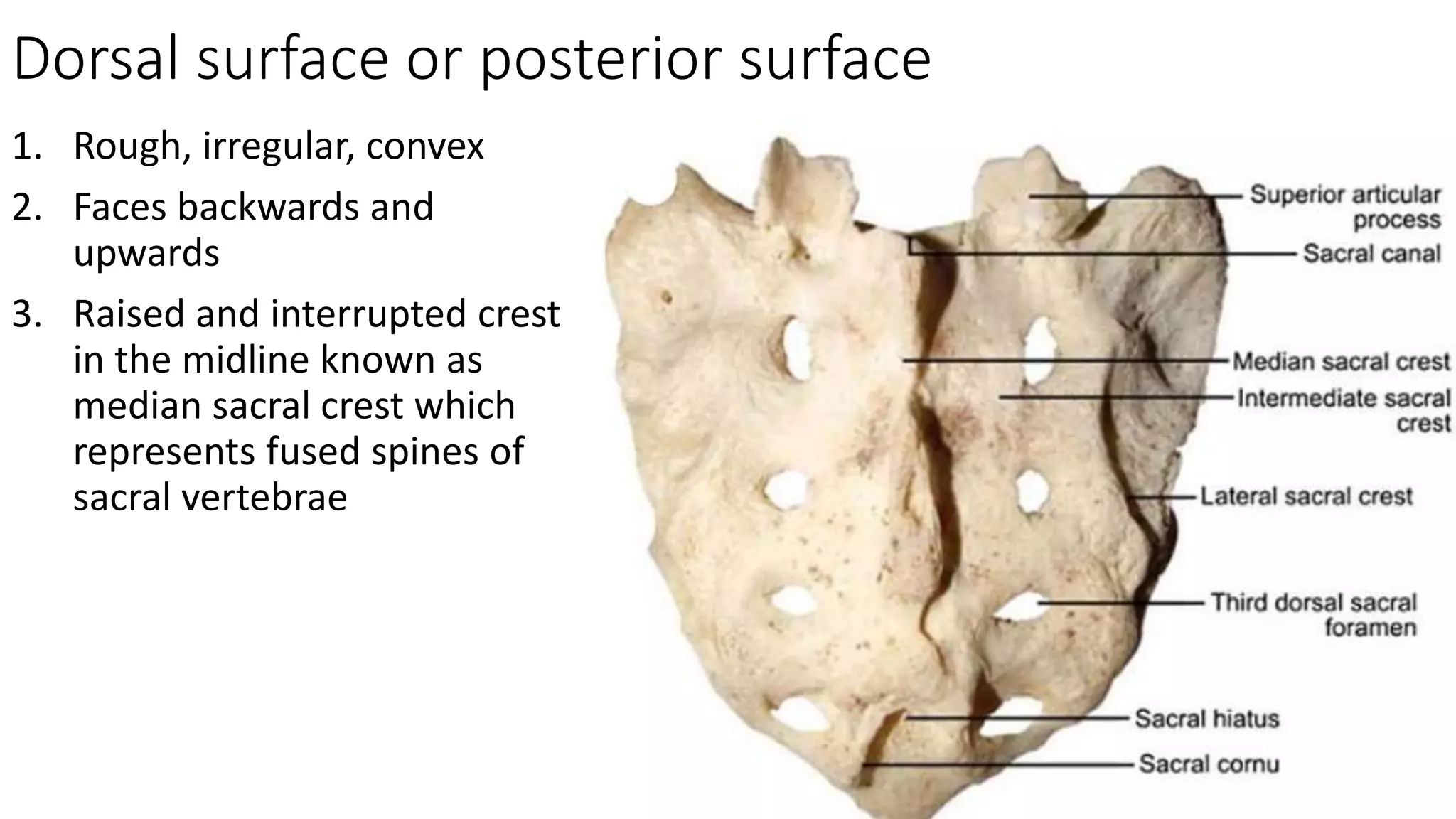 Dorsal surface or posterior surface

1. Rough, irregular, convex
2. Faces backwards and upwards
3. Raised and interrupted crest in the midline known as median sacral crest which represents fused spines of sacral vertebrae

Superior articular process
Sacral canal
Median sacral crest
Intermediate sacral crest
Lateral sacral crest
Third dorsal sacral foramen
Sacral hiatus
Sacral cornu